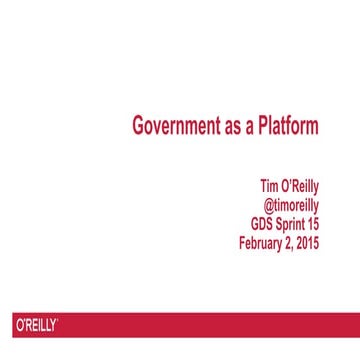 Government as a Platform

Tim O'Reilly
@timoreilly
GDS Sprint 15
February 2, 2015

O'REILLY